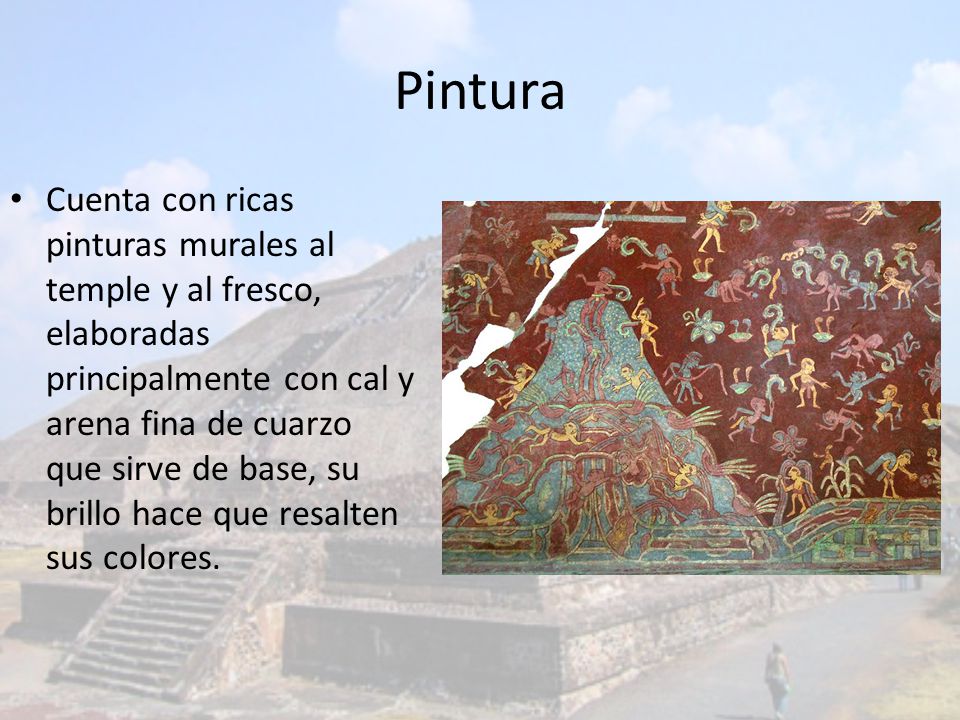 Pintura

• Cuenta con ricas pinturas murales al temple y al fresco, elaboradas principalmente con cal y arena fina de cuarzo que sirve de base, su brillo hace que resalten sus colores.